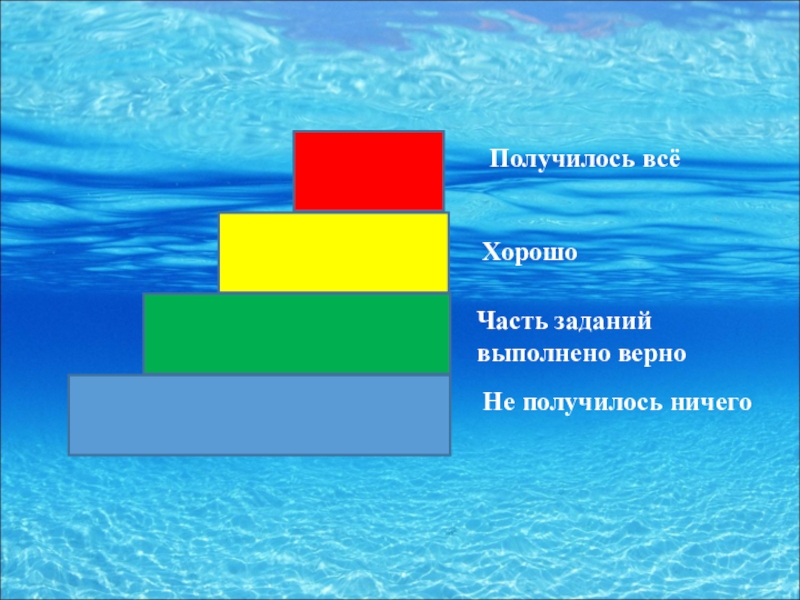 Получилось всё

Хорошо

Часть заданий выполнено верно

Не получилось ничего